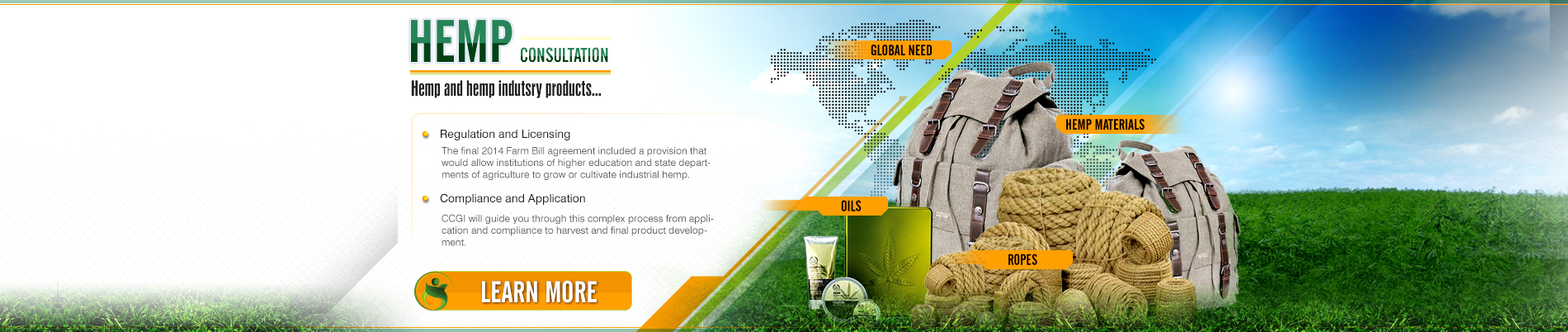 HEMP CONSULTATION

Hemp and hemp indutsry products...

Regulation and Licensing

The final 2014 Farm Bill agreement included a provision that would allow institutions of higher education and state departments of agriculture to grow or cultivate industrial hemp.

Compliance and Application

CCGI will guide you through this complex process from application and compliance to harvest and final product development.

LEARN MORE

GLOBAL NEED

HEMP MATERIALS

OILS

ROPES